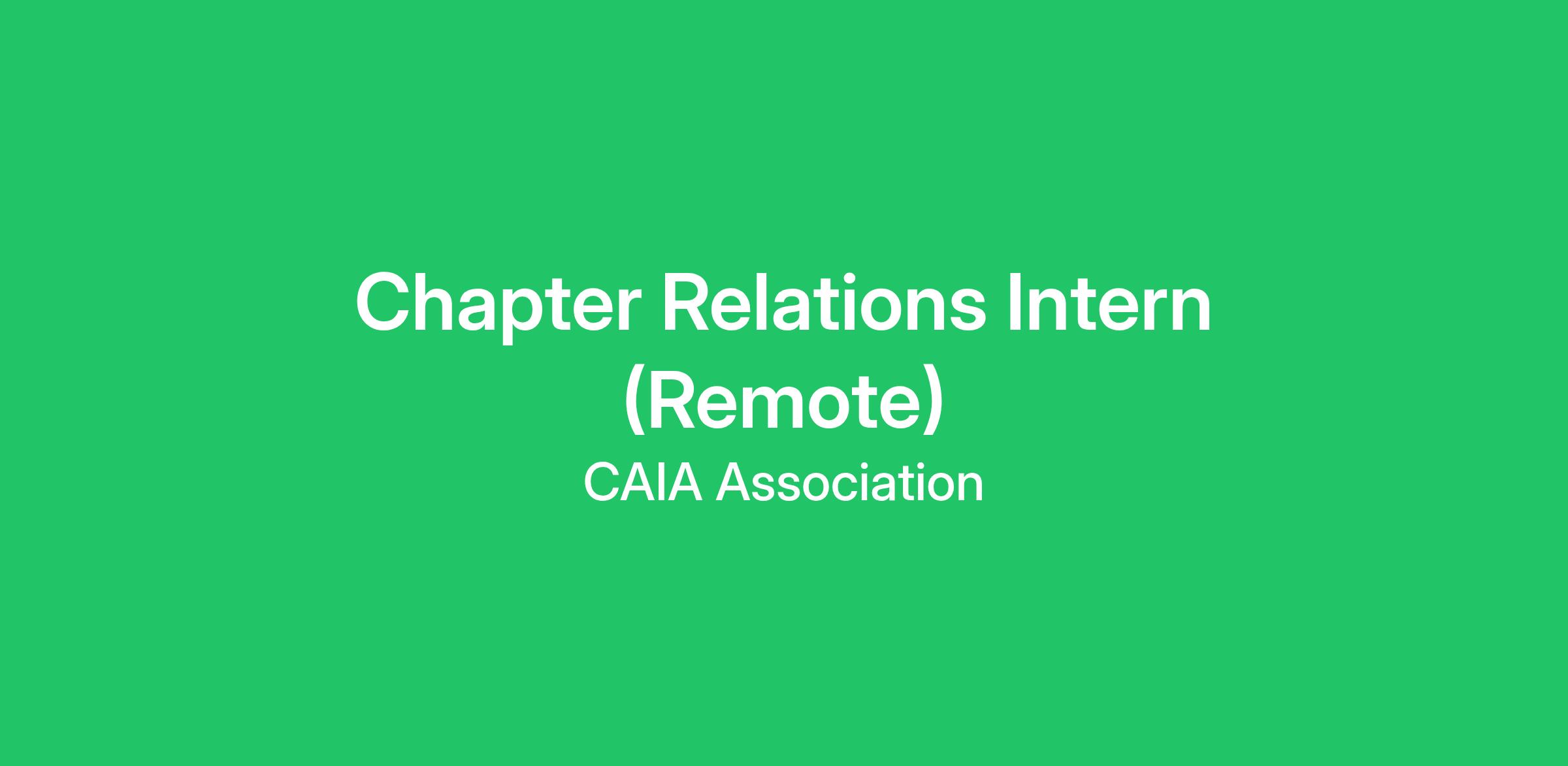 Chapter Relations Intern (Remote)

CAIA Association